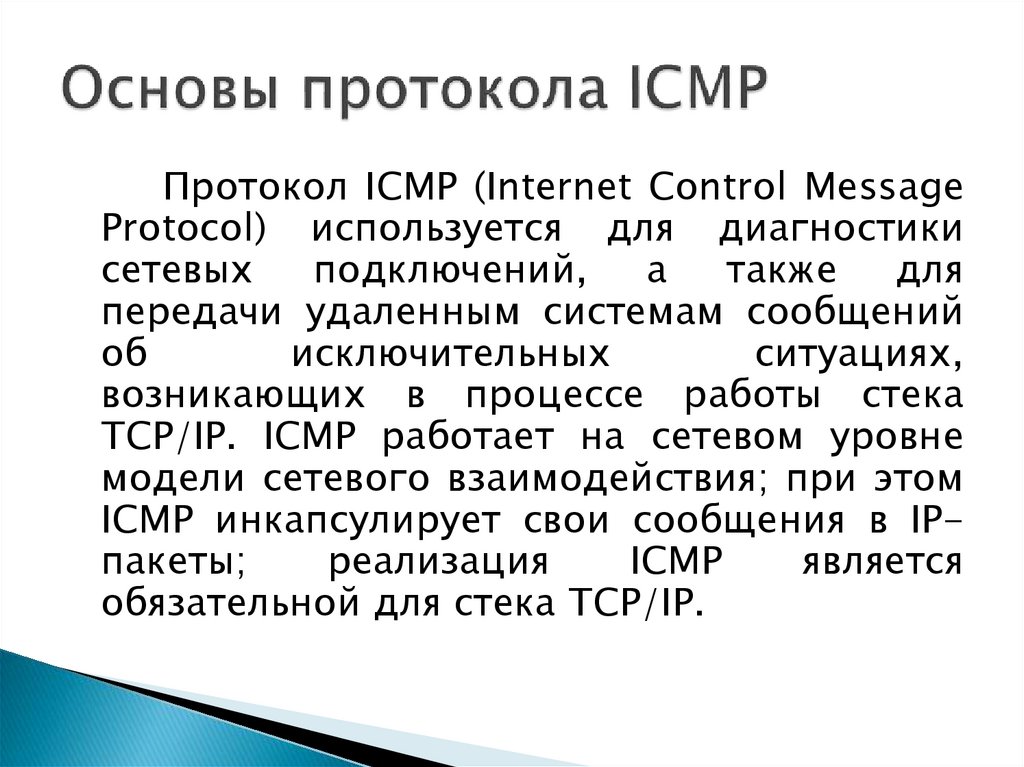 Основы протокола ICMP

Протокол ICMP (Internet Control Message Protocol) используется для диагностики сетевых подключений, а также для передачи удаленным системам сообщений об исключительных ситуациях, возникающих в процессе работы стека TCP/IP. ICMP работает на сетевом уровне модели сетевого взаимодействия; при этом ICMP инкапсулирует свои сообщения в IP-пакеты; реализация ICMP является обязательной для стека TCP/IP.